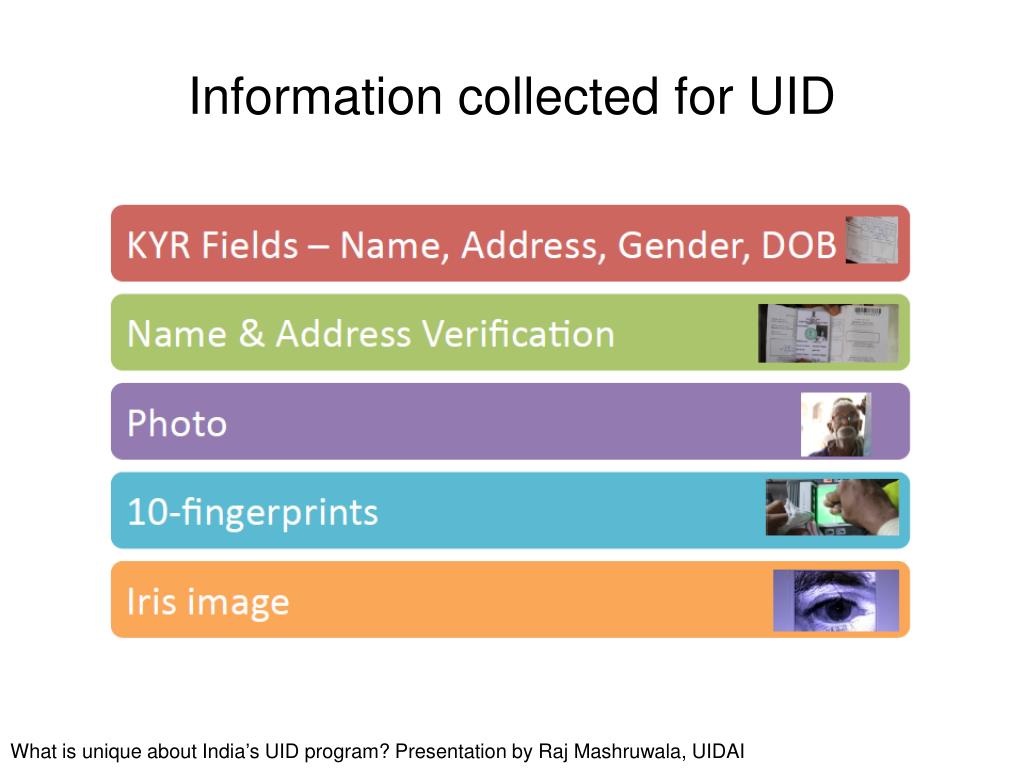 Information collected for UID

KYR Fields – Name, Address, Gender, DOB

Name & Address Verification

Photo

10-fingerprints

Iris image

What is unique about India's UID program? Presentation by Raj Mashruwala, UIDAI